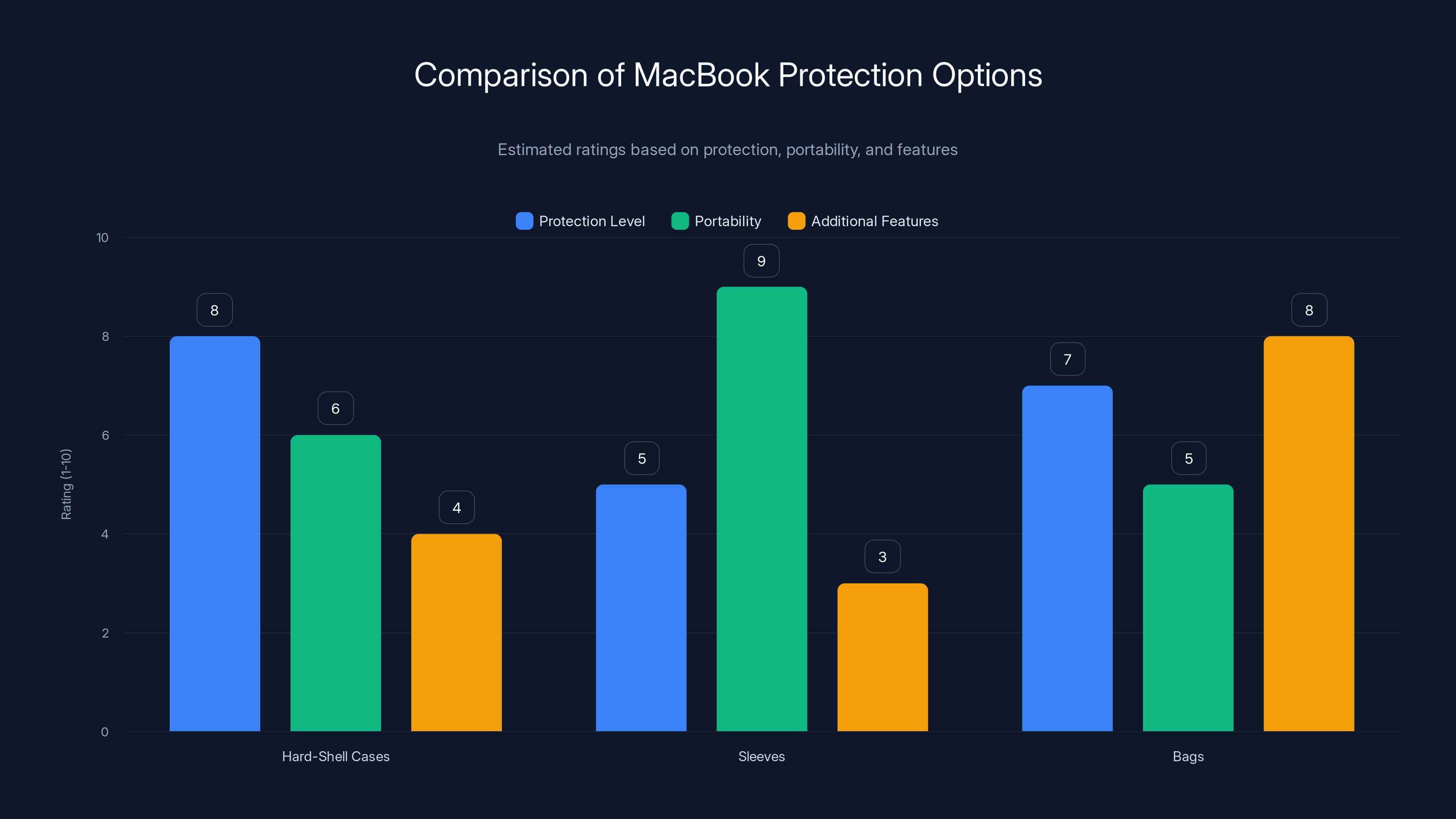 Comparison of MacBook Protection Options

Estimated ratings based on protection, portability, and features

Protection Level
Portability
Additional Features

Rating (1-10)

10
8
6
4
2
0

8
6
4
5
9
3
7
5
8

Hard-Shell Cases
Sleeves
Bags